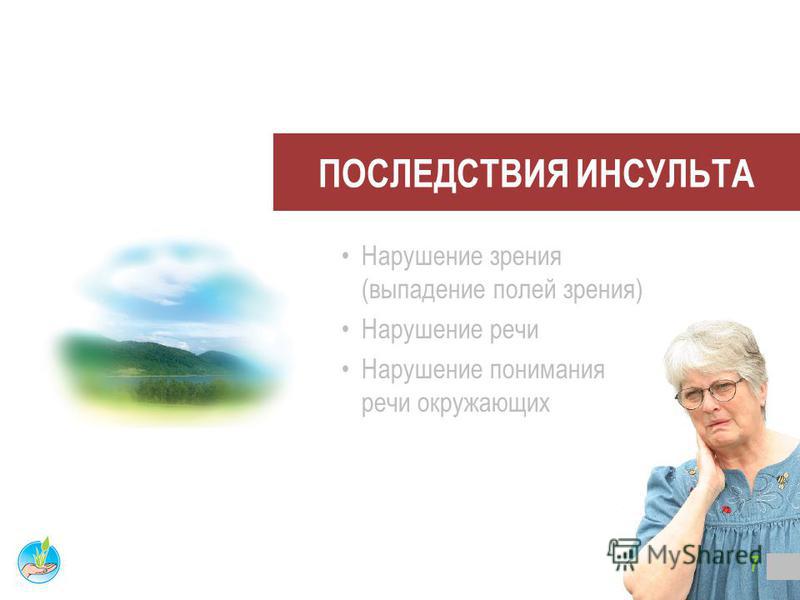 ПОСЛЕДСТВИЯ ИНСУЛЬТА

• Нарушение зрения (выпадение полей зрения)
• Нарушение речи
• Нарушение понимания речи окружающих

MyShared